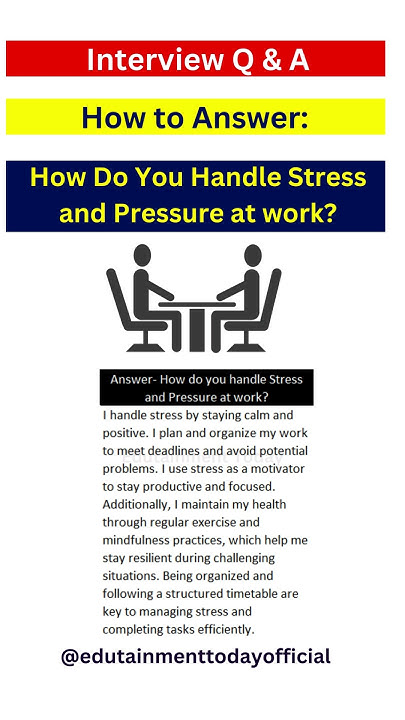 Interview Q & A

How to Answer:

How Do You Handle Stress and Pressure at work?

Answer- How do you handle Stress and Pressure at work?

I handle stress by staying calm and positive. I plan and organize my work to meet deadlines and avoid potential problems. I use stress as a motivator to stay productive and focused. Additionally, I maintain my health through regular exercise and mindfulness practices, which help me stay resilient during challenging situations. Being organized and following a structured timetable are key to managing stress and completing tasks efficiently.

Edutainment Today

@edutainmenttodayofficial